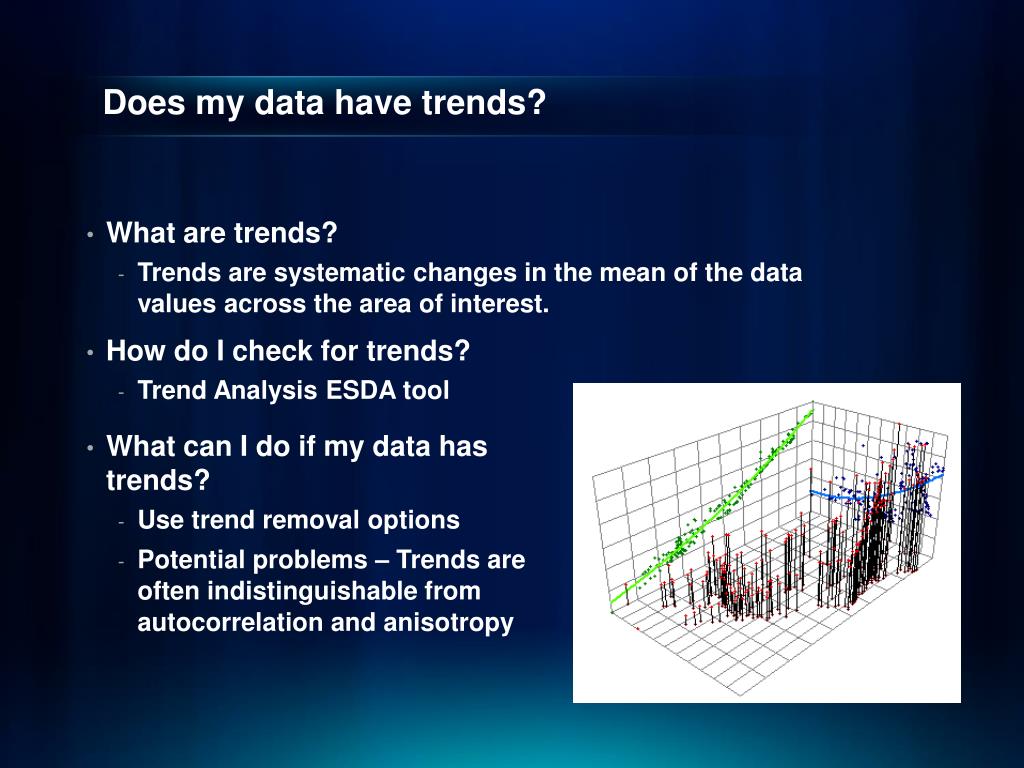 Does my data have trends?

• What are trends?
- Trends are systematic changes in the mean of the data values across the area of interest.

• How do I check for trends?
- Trend Analysis ESDA tool

• What can I do if my data has trends?
- Use trend removal options
- Potential problems – Trends are often indistinguishable from autocorrelation and anisotropy